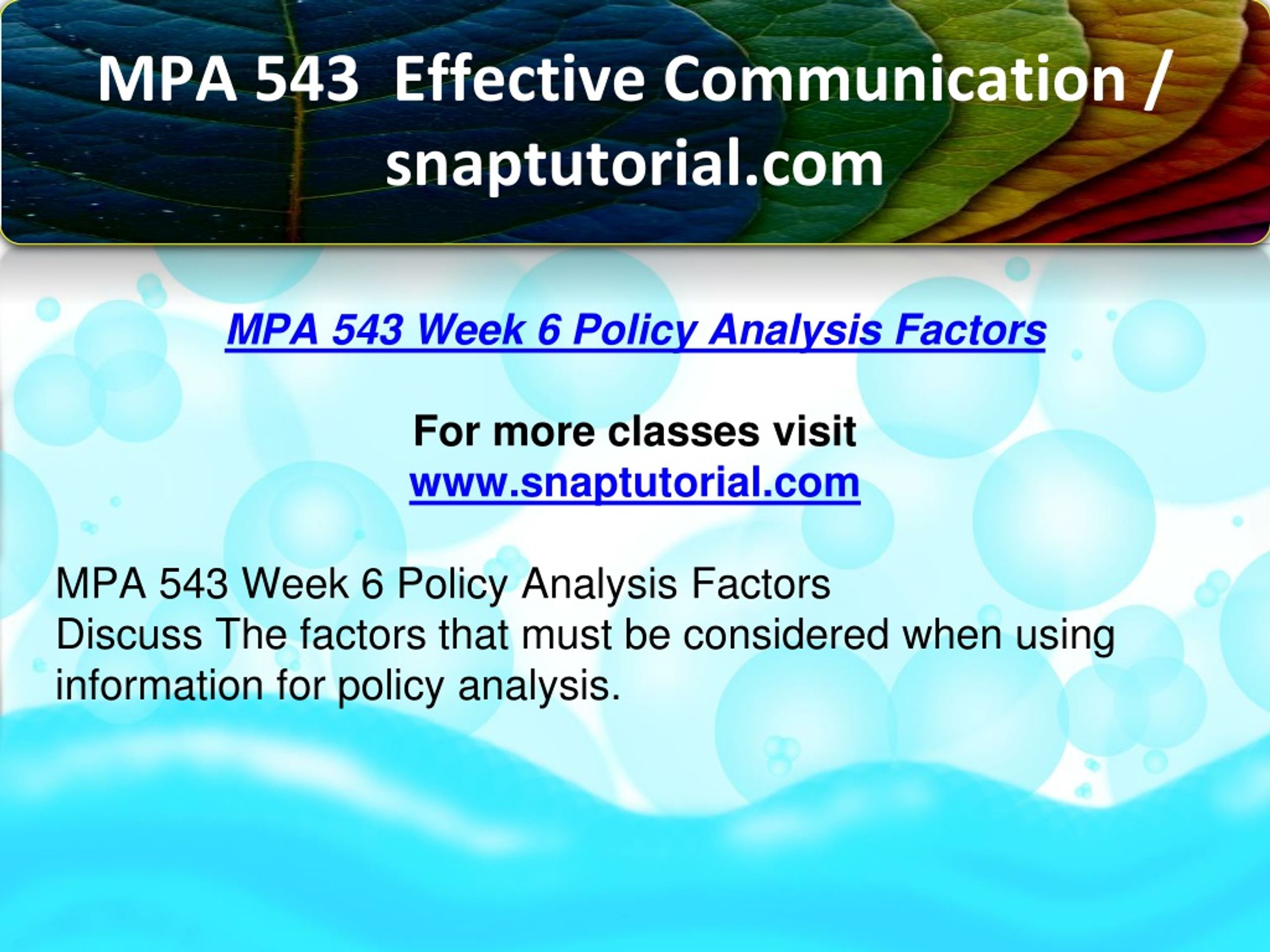 MPA 543 Effective Communication / snaptutorial.com

MPA 543 Week 6 Policy Analysis Factors

For more classes visit
www.snaptutorial.com

MPA 543 Week 6 Policy Analysis Factors
Discuss The factors that must be considered when using information for policy analysis.